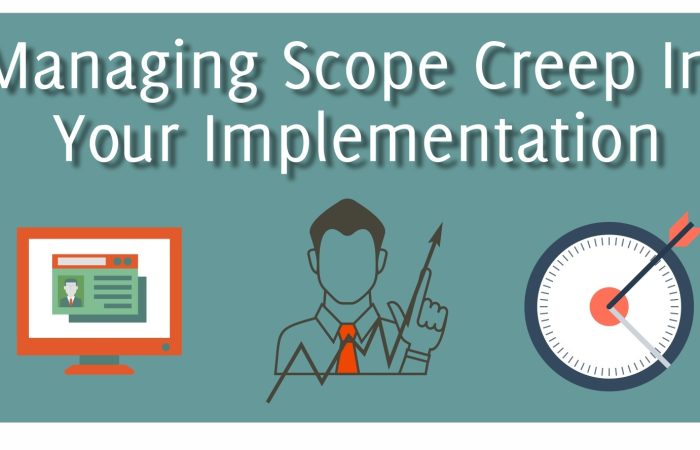 Managing Scope Creep In Your Implementation